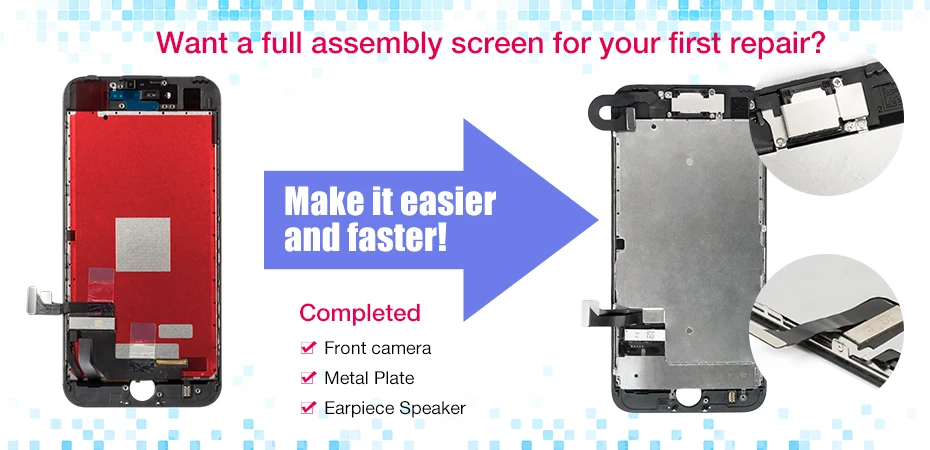 Want a full assembly screen for your first repair?

Make it easier and faster!

Completed

Front camera

Metal Plate

Earpiece Speaker